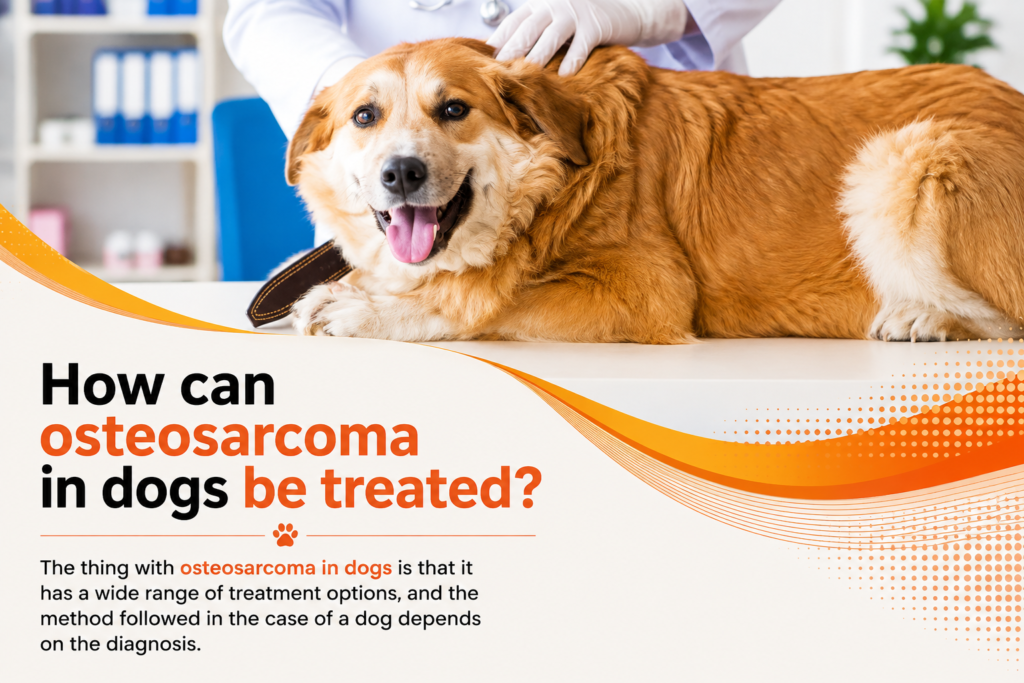 How can osteosarcoma in dogs be treated?

The thing with osteosarcoma in dogs is that it has a wide range of treatment options, and the method followed in the case of a dog depends on the diagnosis.